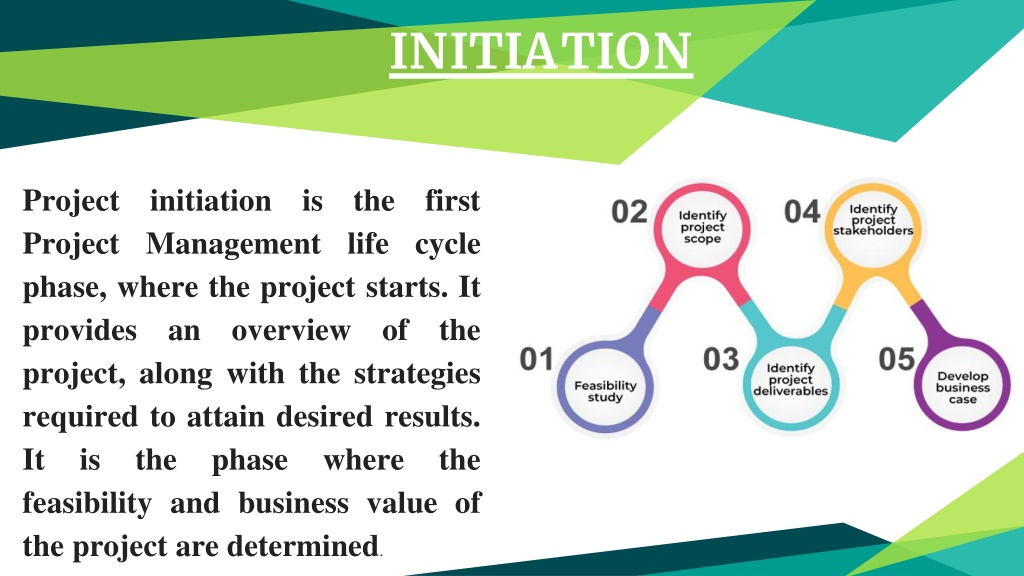 INITIATION

Project initiation is the first Project Management life cycle phase, where the project starts. It provides an overview of the project, along with the strategies required to attain desired results. It is the phase where the feasibility and business value of the project are determined.

01
Feasibility study

02
Identify project scope

03
Identify project deliverables

04
Identify project stakeholders

05
Develop business case